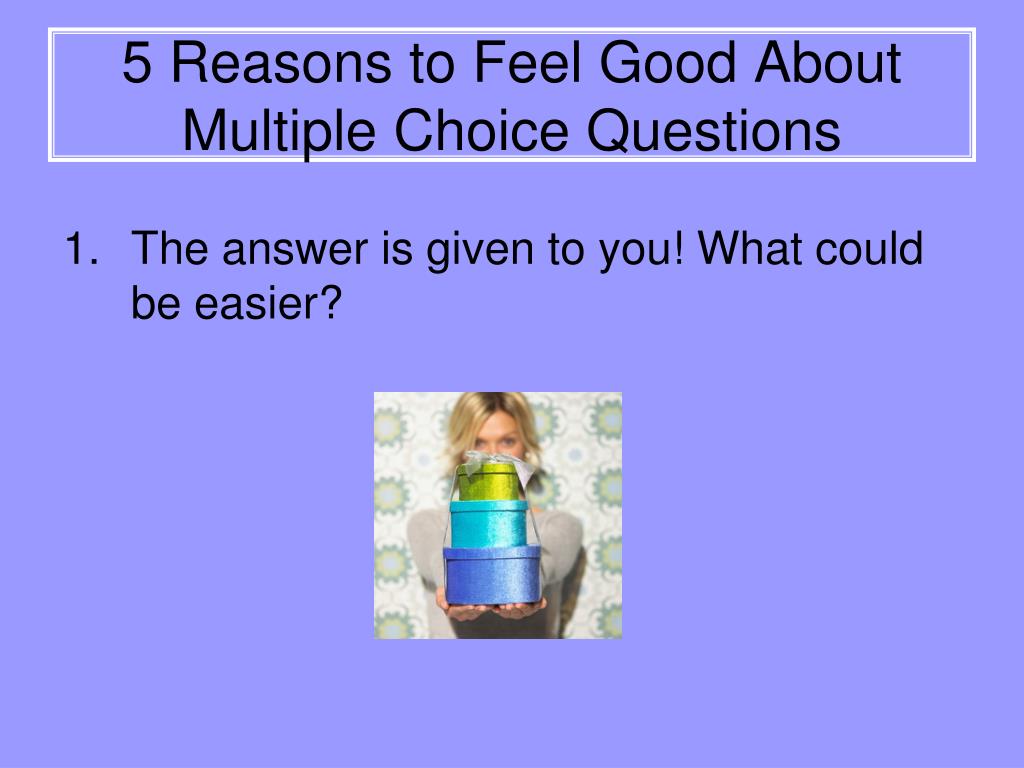 5 Reasons to Feel Good About Multiple Choice Questions

1. The answer is given to you! What could be easier?